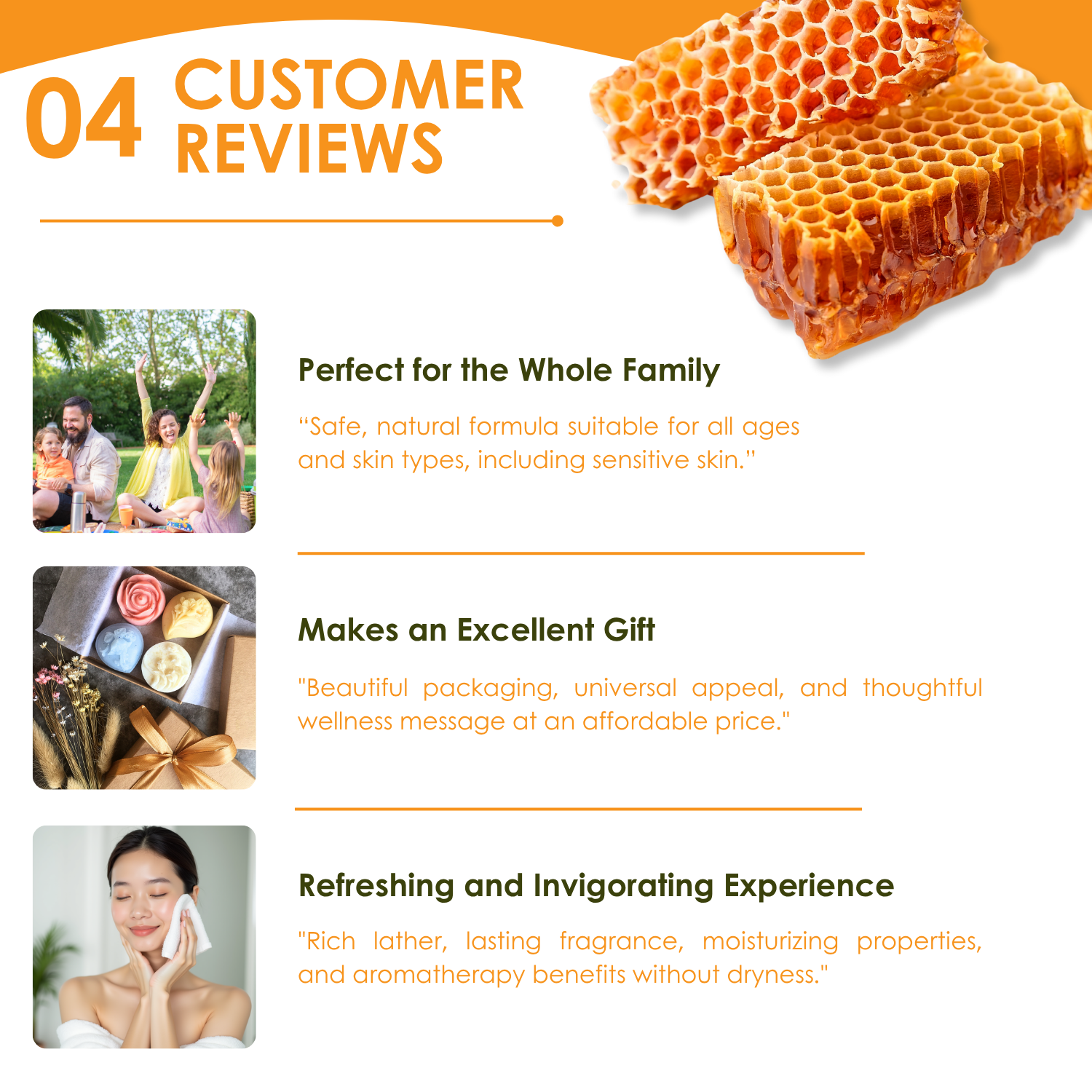 04 CUSTOMER REVIEWS

Perfect for the Whole Family

“Safe, natural formula suitable for all ages and skin types, including sensitive skin.”

Makes an Excellent Gift

"Beautiful packaging, universal appeal, and thoughtful wellness message at an affordable price."

Refreshing and Invigorating Experience

"Rich lather, lasting fragrance, moisturizing properties, and aromatherapy benefits without dryness."